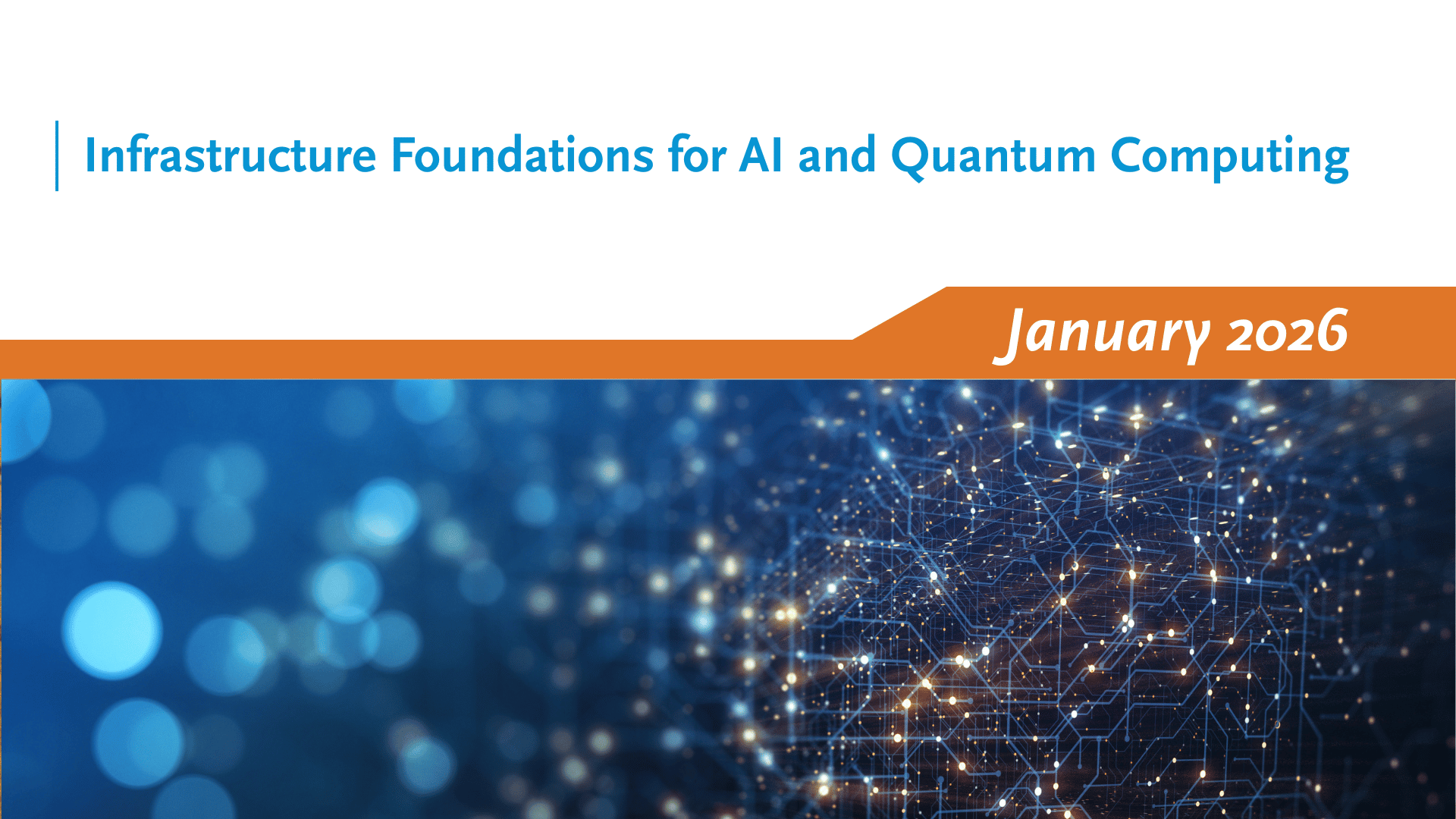 Infrastructure Foundations for AI and Quantum Computing

January 2026